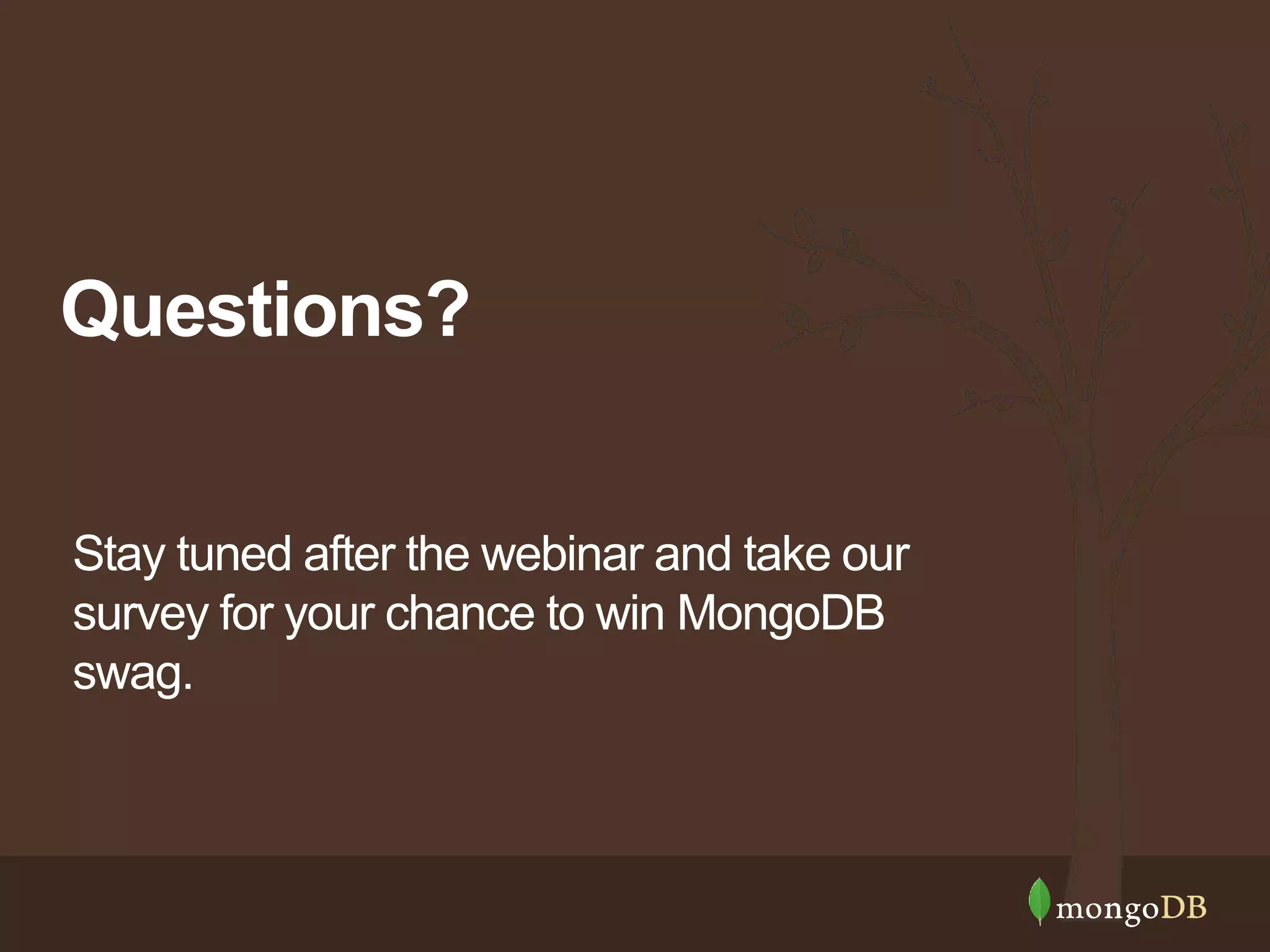 Questions?

Stay tuned after the webinar and take our survey for your chance to win MongoDB swag.

mongoDB